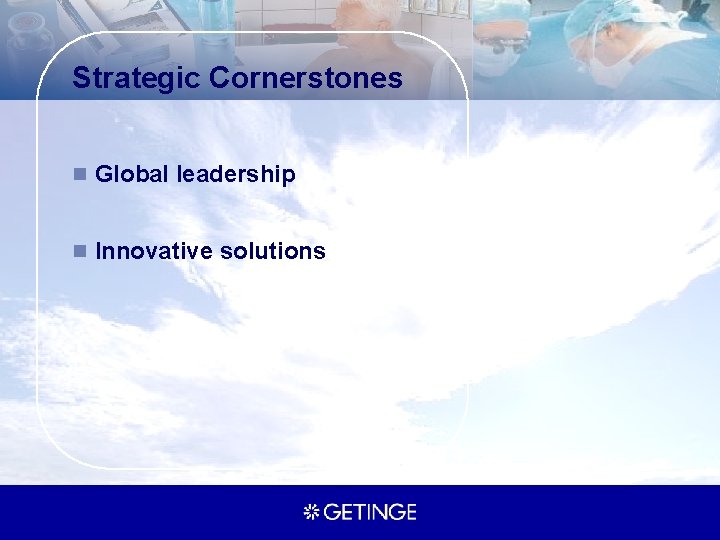 Strategic Cornerstones

Global leadership

Innovative solutions

GETINGE